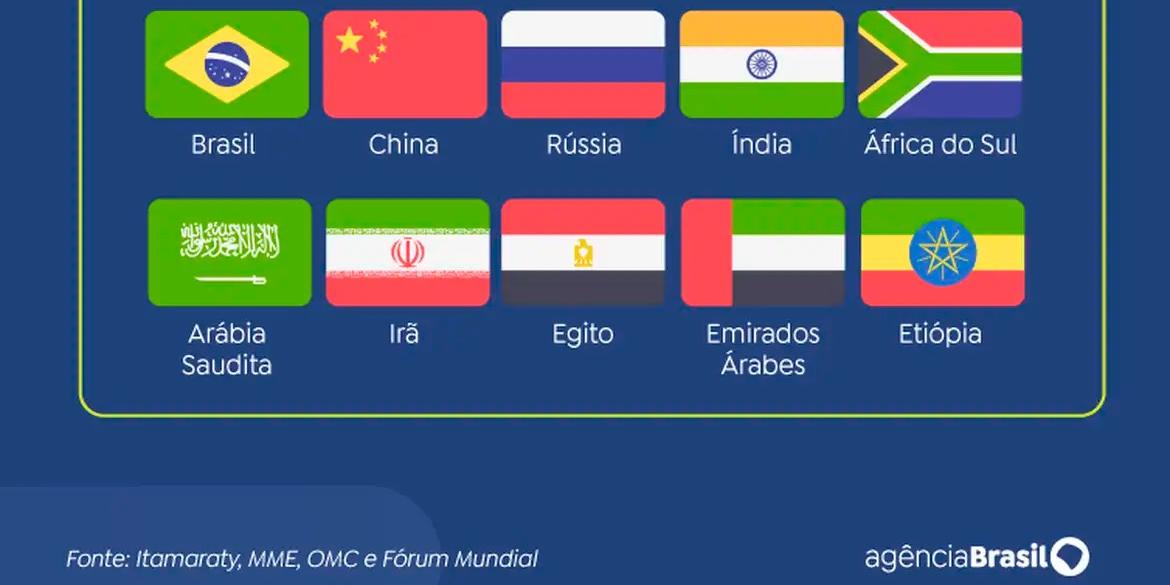 Brasil
China
Rússia
Índia
África do Sul

Arábia Saudita
Irã
Egito
Emirados Árabes
Etiópia

Fonte: Itamaraty, MME, OMC e Fórum Mundial

agênciaBrasil